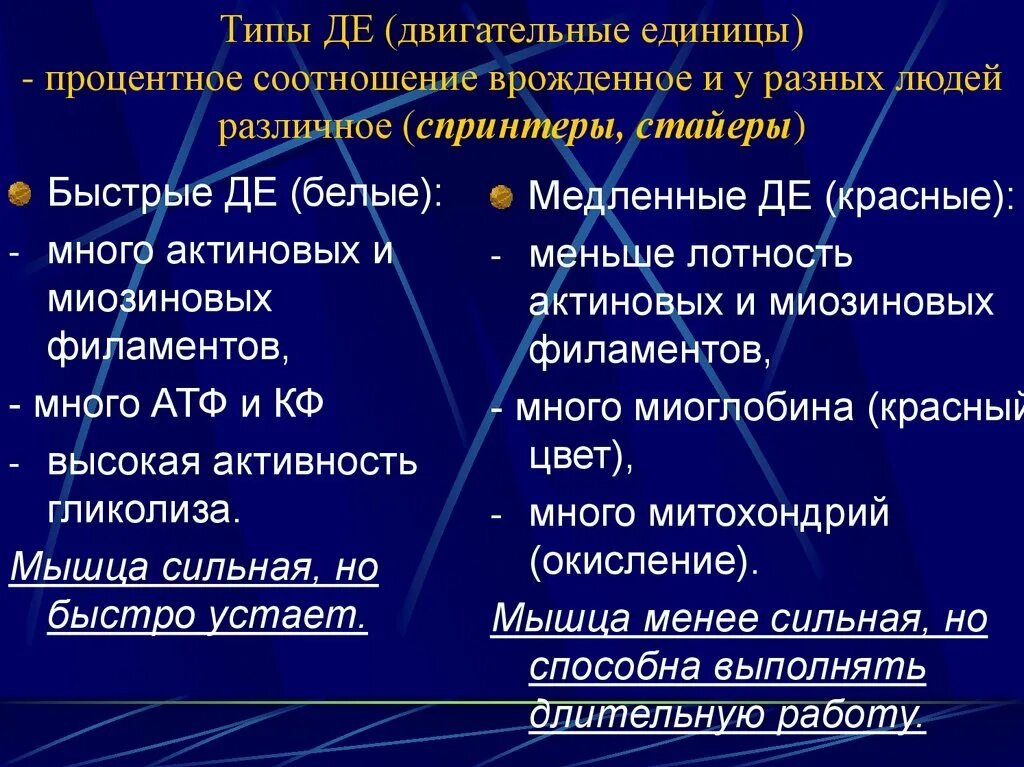 Типы ДЕ (двигательные единицы) - процентное соотношение врожденное и у разных людей различное (спринтеры, стайеры)

Быстрые ДЕ (белые):
- много актиновых и миозиновых филаментов,
- много АТФ и КФ
- высокая активность гликолиза.

Мышца сильная, но быстро устает.

Медленные ДЕ (красные):
- меньше лотность актиновых и миозиновых филаментов,
- много миоглобина (красный цвет),
- много митохондрий (окисление).

Мышца менее сильная, но способна выполнять длительную работу.